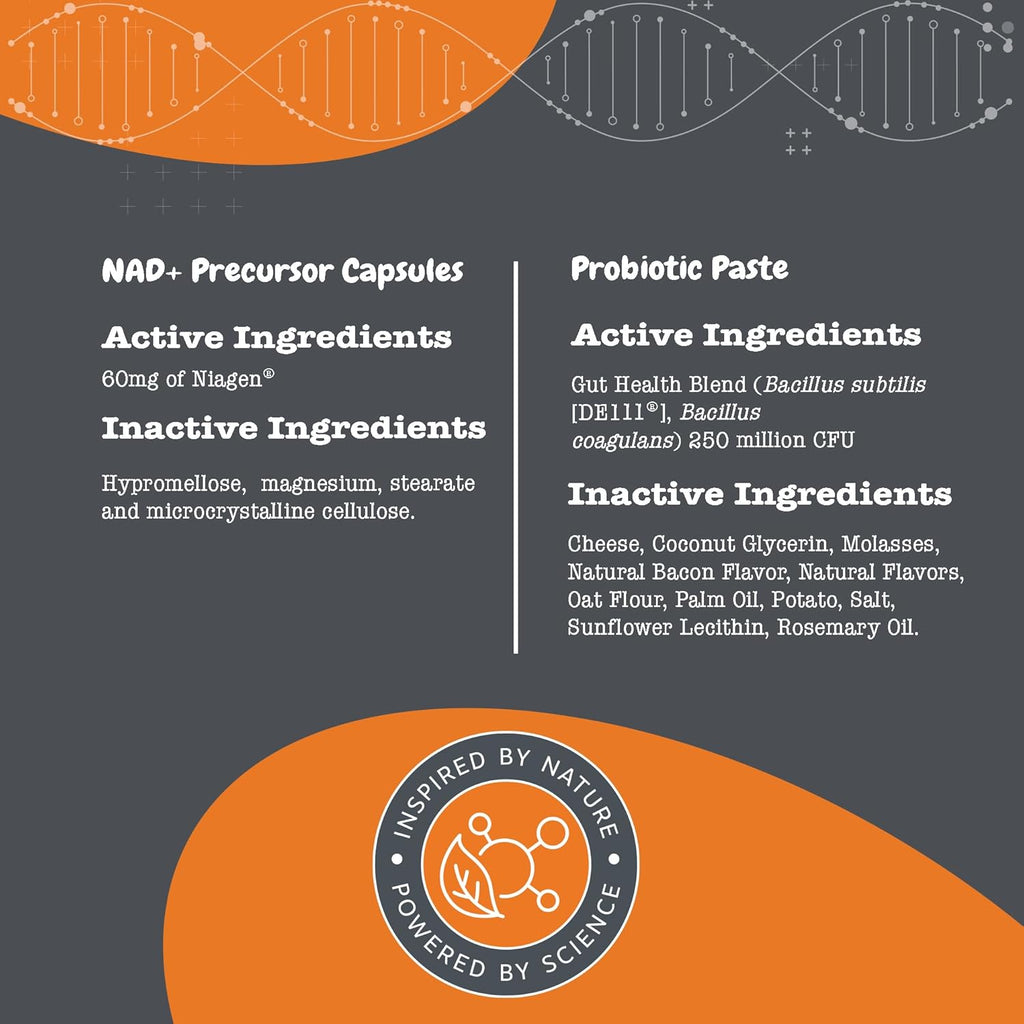 NAD+ Precursor Capsules

Active Ingredients

60mg of Niagen®

Inactive Ingredients

Hypromellose, magnesium, stearate and microcrystalline cellulose.

Probiotic Paste

Active Ingredients

Gut Health Blend (Bacillus subtilis [DE111®], Bacillus coagulans) 250 million CFU

Inactive Ingredients

Cheese, Coconut Glycerin, Molasses, Natural Bacon Flavor, Natural Flavors, Oat Flour, Palm Oil, Potato, Salt, Sunflower Lecithin, Rosemary Oil.

INSPIRED BY NATURE • POWERED BY SCIENCE •